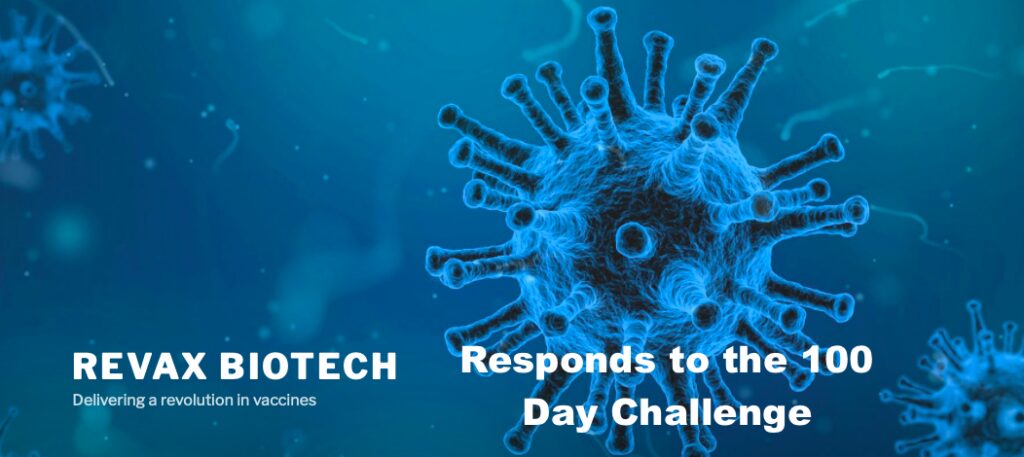 REVAX BIOTECH
Delivering a revolution in vaccines

Responds to the 100 Day Challenge